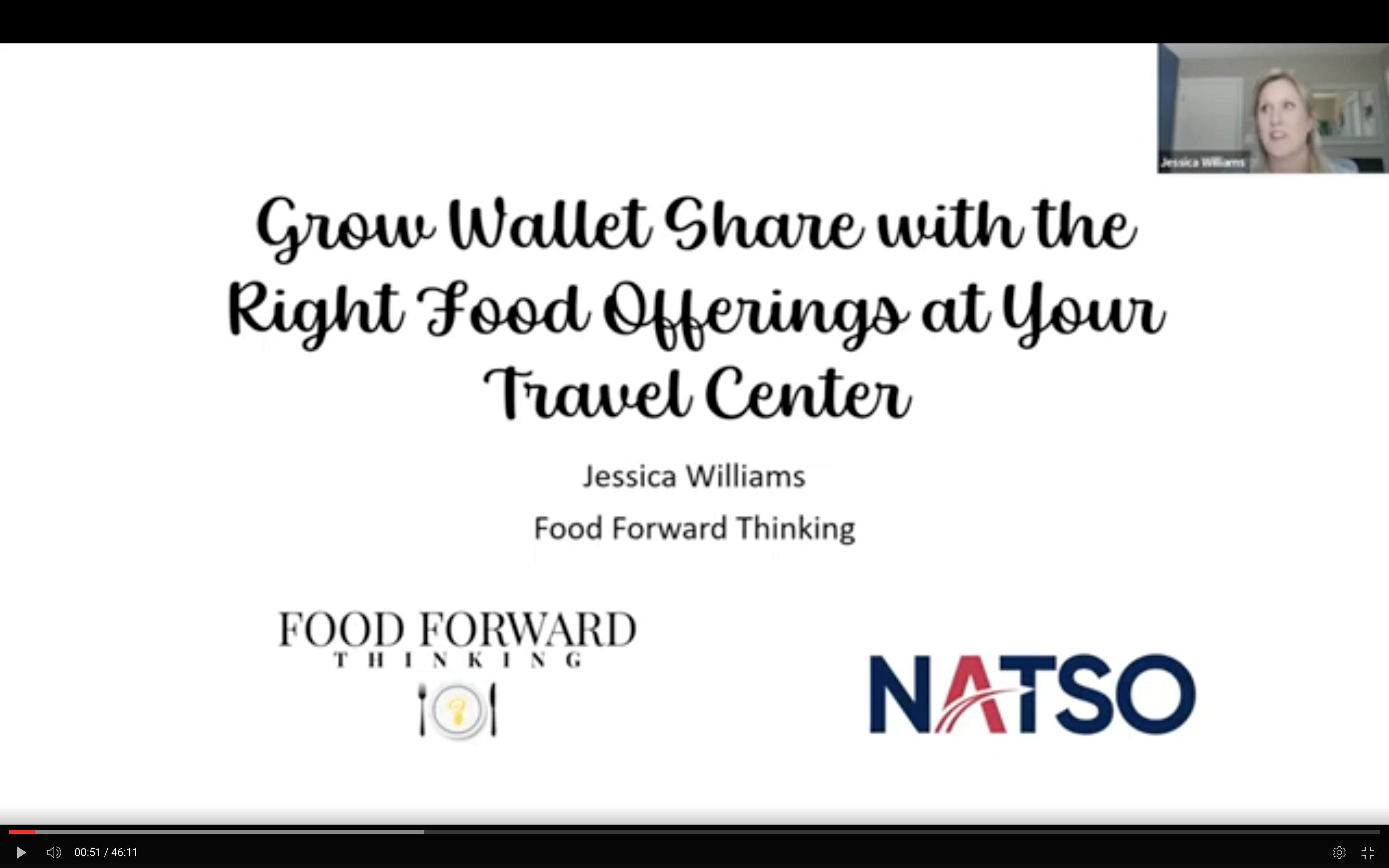 Jessica Williams

Grow Wallet Share with the Right Food Offerings at Your Travel Center

Jessica Williams

Food Forward Thinking

FOOD FORWARD THINKING

NATSO

00:51 / 46:11